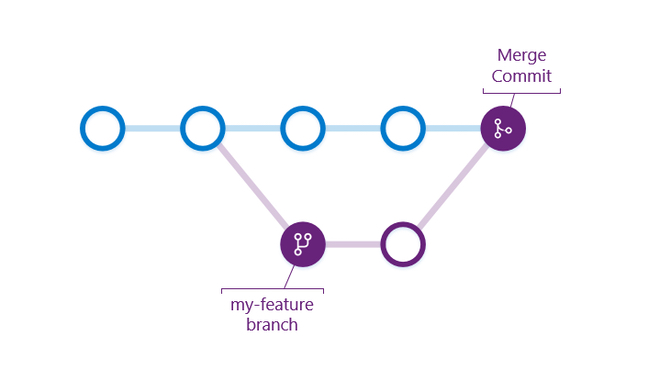 Merge Commit

my-feature branch